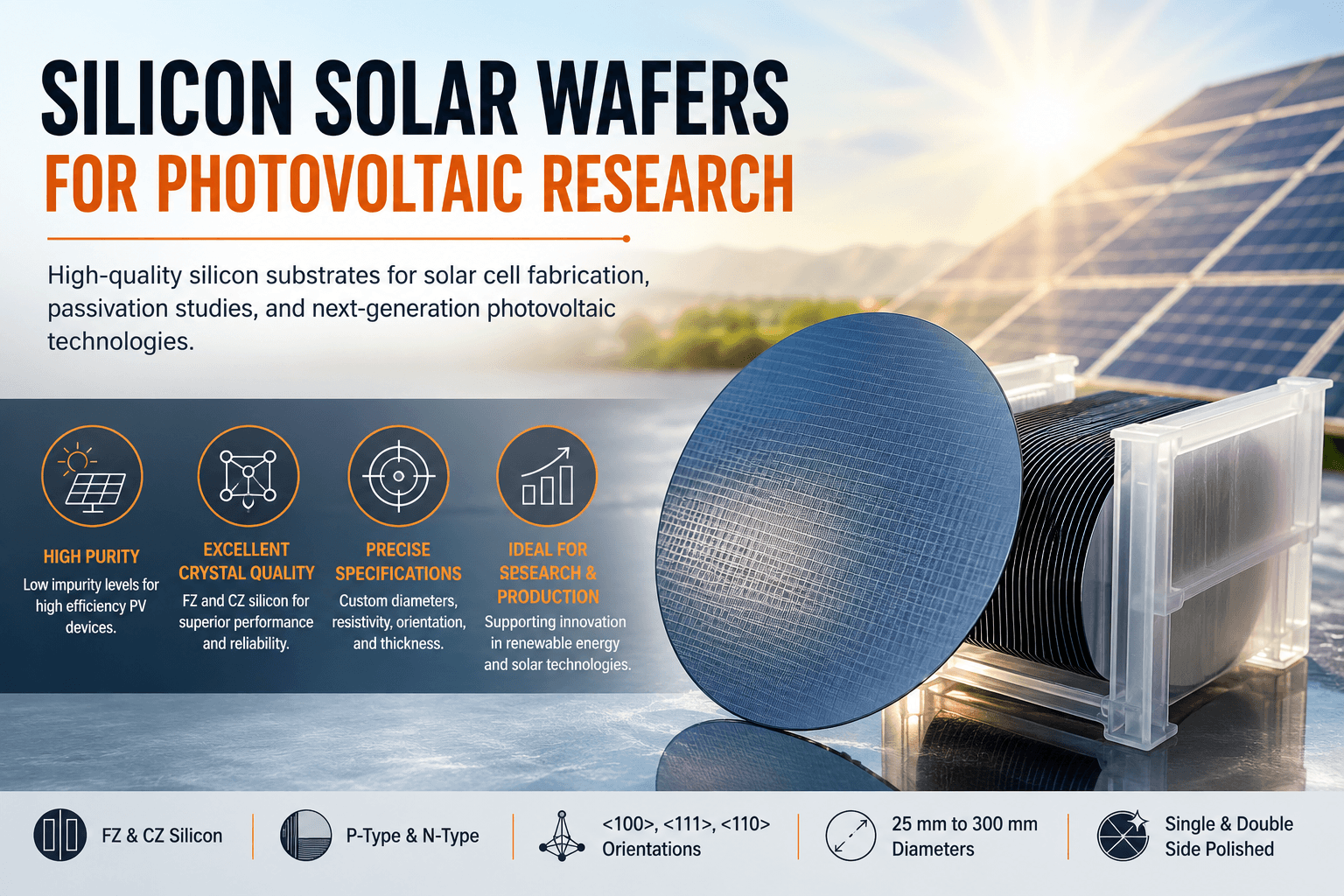 SILICON SOLAR WAFERS
FOR PHOTOVOLTAIC RESEARCH

High-quality silicon substrates for solar cell fabrication, passivation studies, and next-generation photovoltaic technologies.

HIGH PURITY
Low impurity levels for high efficiency PV devices.

EXCELLENT CRYSTAL QUALITY
FZ and CZ silicon for superior performance and reliability.

PRECISE SPECIFICATIONS
Custom diameters, resistivity, orientation, and thickness.

IDEAL FOR SESEARCH & PRODUCTION
Supporting innovation in renewable energy and solar technologies.

FZ & CZ Silicon

P-Type & N-Type

<100>, <111>, <110>
Orientations

25 mm to 300 mm
Diameters

Single & Double
Side Polished